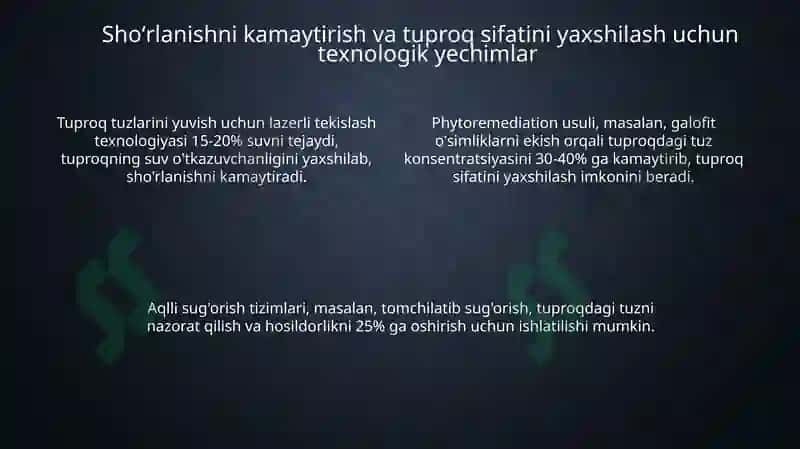 Sho'rlanishni kamaytirish va tuproq sifatini yaxshilash uchun texnologik yechimlar

Tuproq tuzlarini yuvish uchun lazerli tekislash texnologiyasi 15-20% suvni tejaydi, tuproqning suv o'tkazuvchanligini yaxshilab, sho'rlanishni kamaytiradi.

Phytoremediation usuli, masalan, galofit o'simliklarni ekish orqali tuproqdagi tuz konsentratsiyasini 30-40% ga kamaytirib, tuproq sifatini yaxshilash imkonini beradi.

Aqlli sug'orish tizimlari, masalan, tomchilatib sug'orish, tuproqdagi tuzni nazorat qilish va hosildorlikni 25% ga oshirish uchun ishlatilishi mumkin.